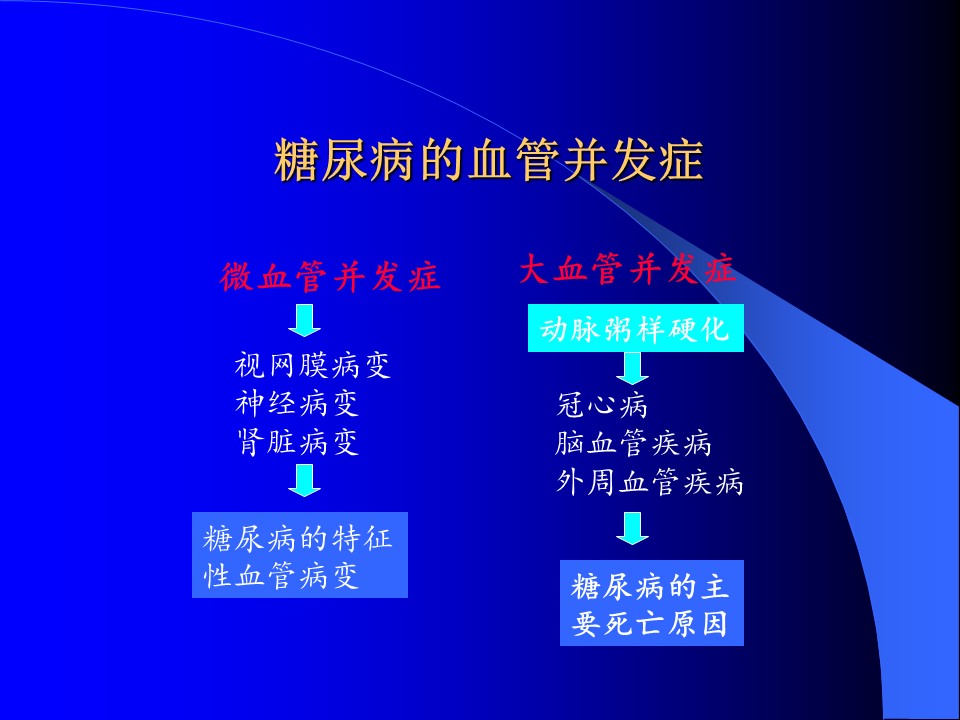 糖尿病的血管并发症

微血管并发症

视网膜病变
神经病变
肾脏病变

糖尿病的特征性血管病变

大血管并发症

动脉粥样硬化

冠心病
脑血管疾病
外周血管疾病

糖尿病的主要死亡原因